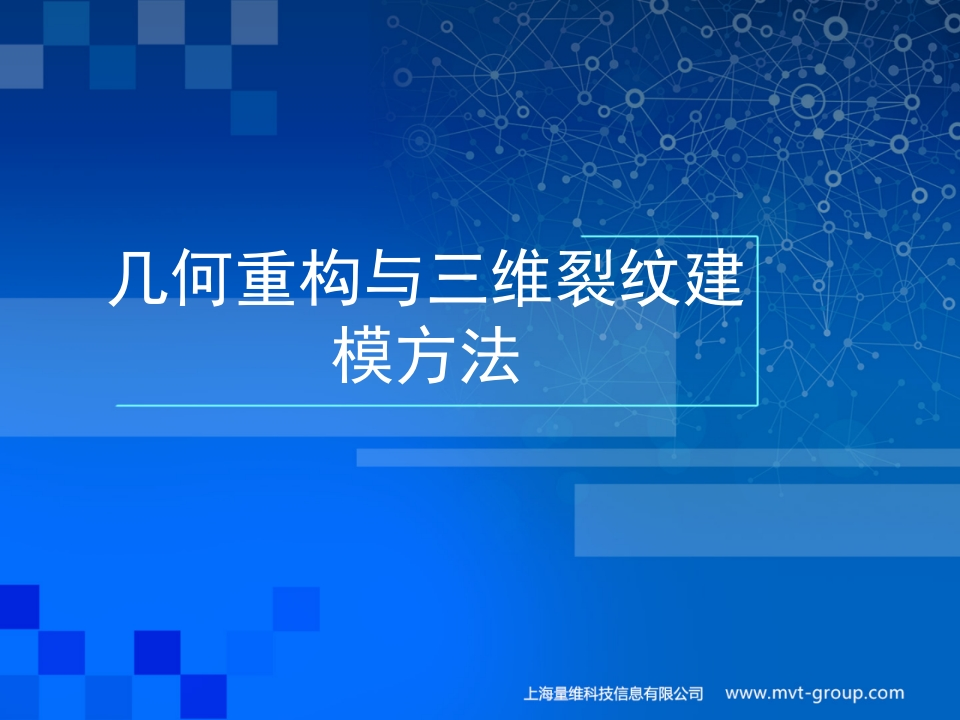 几何重构与三维裂纹建模方法

上海量维科技信息有限公司 www.mvt-group.com